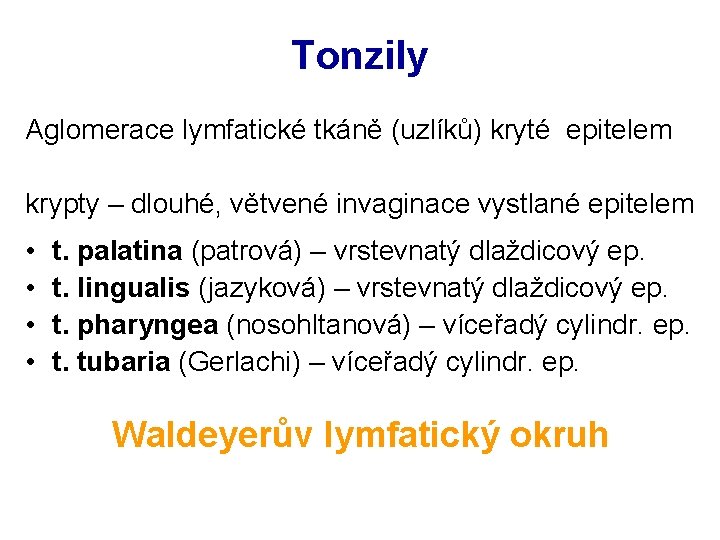 Tonzily

Aglomerace lymfatické tkáně (uzlíků) kryté epitelem

krypty – dlouhé, větvené invaginace vystlané epitelem

• t. palatina (patrová) – vrstevnatý dlaždicový ep.
• t. lingualis (jazyková) – vrstevnatý dlaždicový ep.
• t. pharyngea (nosohltanová) – víceřadý cylindr. ep.
• t. tubaria (Gerlachi) – víceřadý cylindr. ep.

Waldeyerův lymfatický okruh